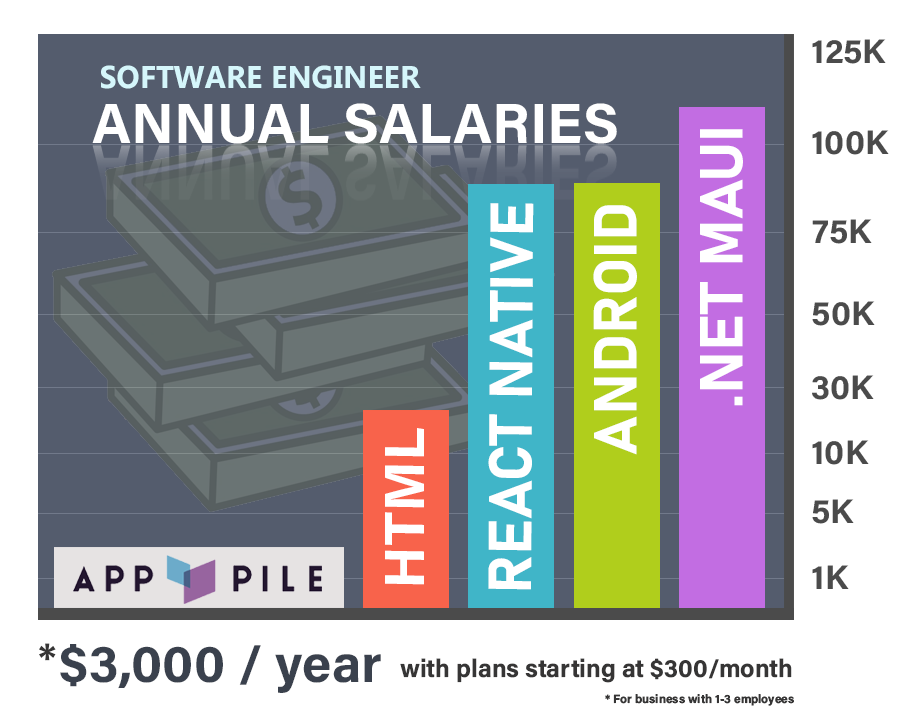 SOFTWARE ENGINEER
ANNUAL SALARIES

125K
100K
75K
50K
30K
10K
5K
1K

HTML
REACT NATIVE
ANDROID
.NET MAUI

APP PILE

*$3,000 / year with plans starting at $300/month
* For business with 1-3 employees